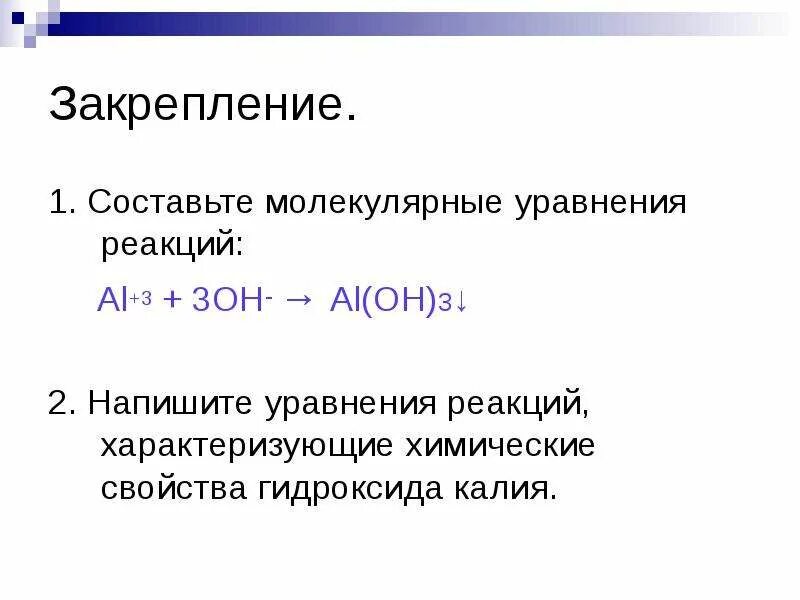 Закрепление.

1. Составьте молекулярные уравнения реакций:

$Al^{+3} + 3OH^{-} \rightarrow Al(OH)_3\downarrow$

2. Напишите уравнения реакций, характеризующие химические свойства гидроксида калия.